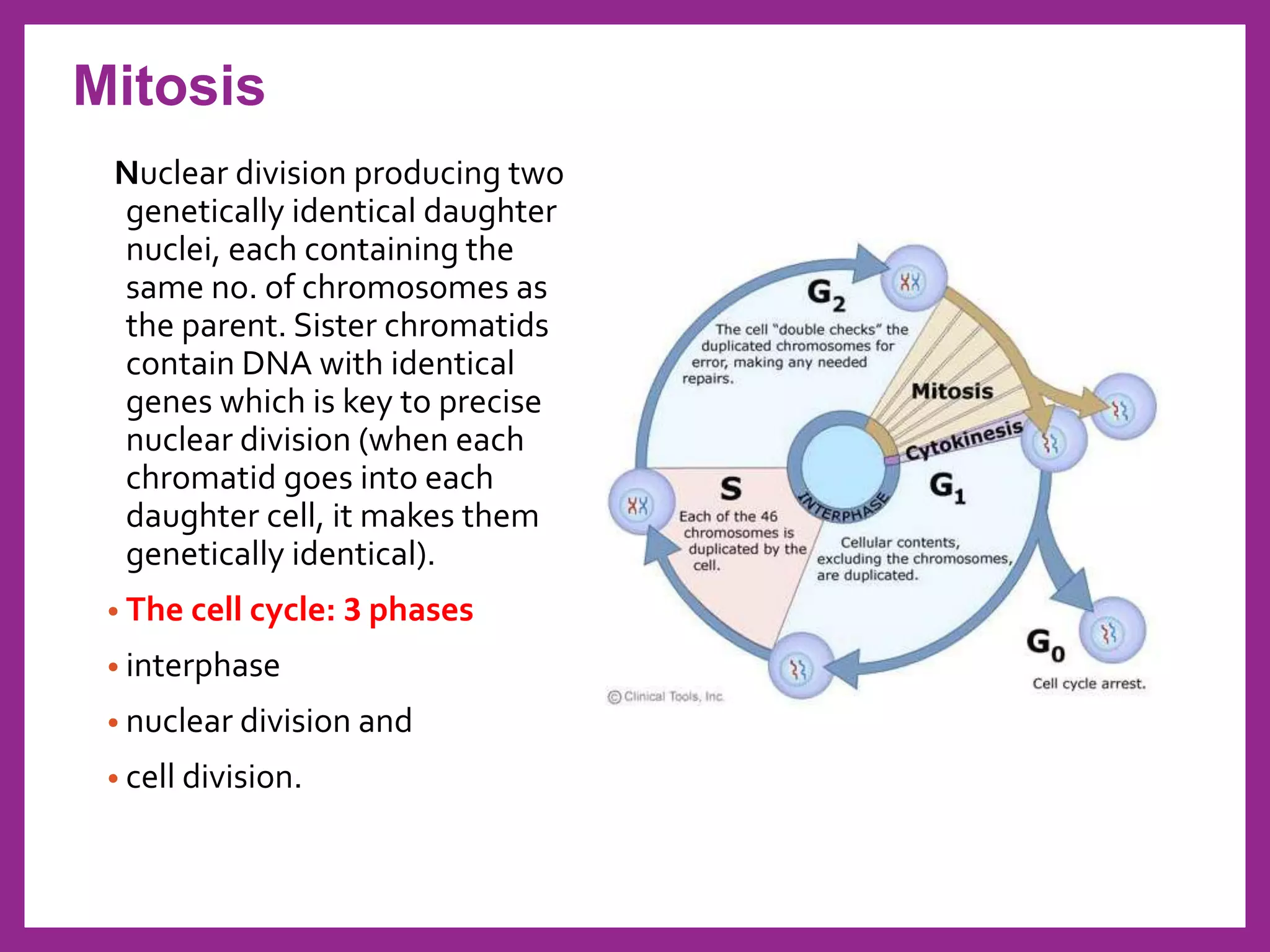 Mitosis

Nuclear division producing two genetically identical daughter nuclei, each containing the same no. of chromosomes as the parent. Sister chromatids contain DNA with identical genes which is key to precise nuclear division (when each chromatid goes into each daughter cell, it makes them genetically identical).

• The cell cycle: 3 phases
• interphase
• nuclear division and
• cell division.

$G_2$
The cell "double checks" the duplicated chromosomes for error, making any needed repairs.

Mitosis

Cytokinesis

INTERPHASE

S
Each of the 46 chromosomes is duplicated by the cell.

$G_1$
Cellular contents, excluding the chromosomes, are duplicated.

$G_0$
Cell cycle arrest.

© Clinical Tools, Inc.